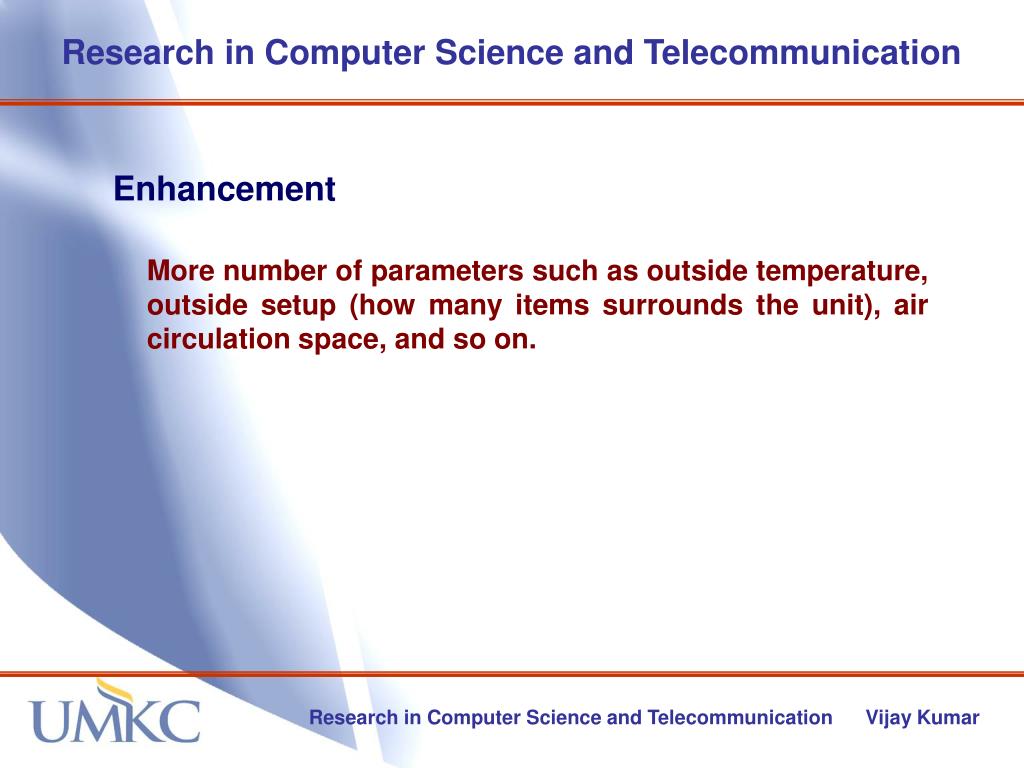 Research in Computer Science and Telecommunication

Enhancement

More number of parameters such as outside temperature, outside setup (how many items surrounds the unit), air circulation space, and so on.

UMKC

Research in Computer Science and Telecommunication Vijay Kumar